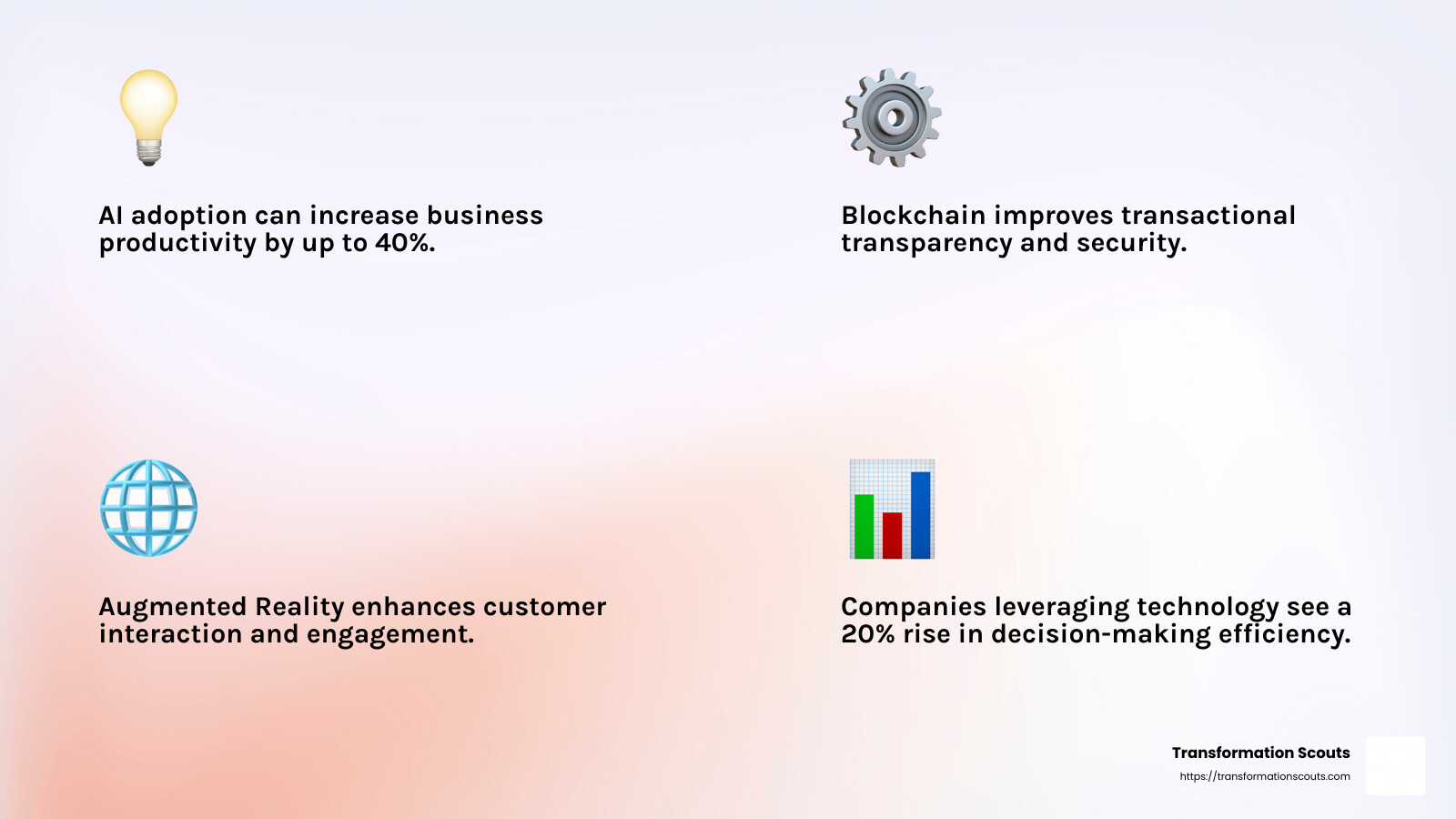 AI adoption can increase business productivity by up to 40%.

Blockchain improves transactional transparency and security.

Augmented Reality enhances customer interaction and engagement.

Companies leveraging technology see a 20% rise in decision-making efficiency.

Transformation Scouts
https://transformationscouts.com